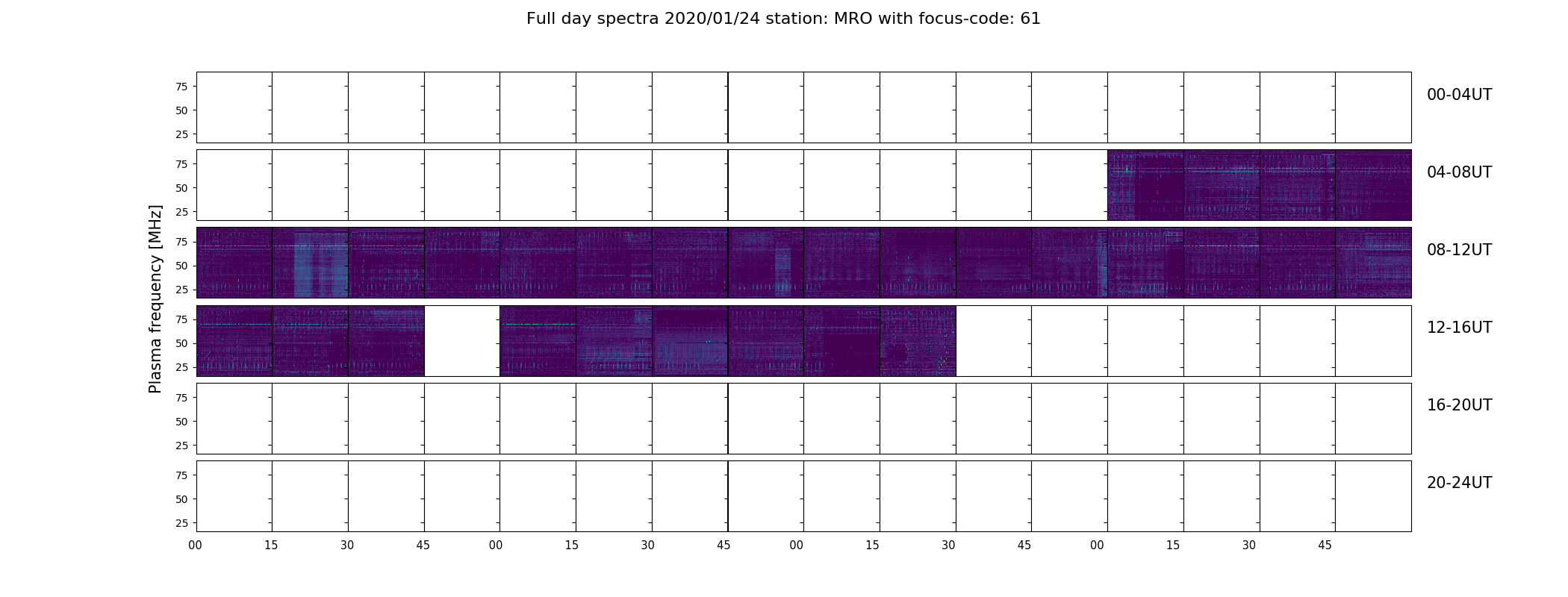 Full day spectra 2020/01/24 station: MRO with focus-code: 61

Plasma frequency [MHz]

75
50
25
00-04UT

75
50
25
04-08UT

75
50
25
08-12UT

75
50
25
12-16UT

75
50
25
16-20UT

75
50
25
20-24UT

00 15 30 45 00 15 30 45 00 15 30 45 00 15 30 45